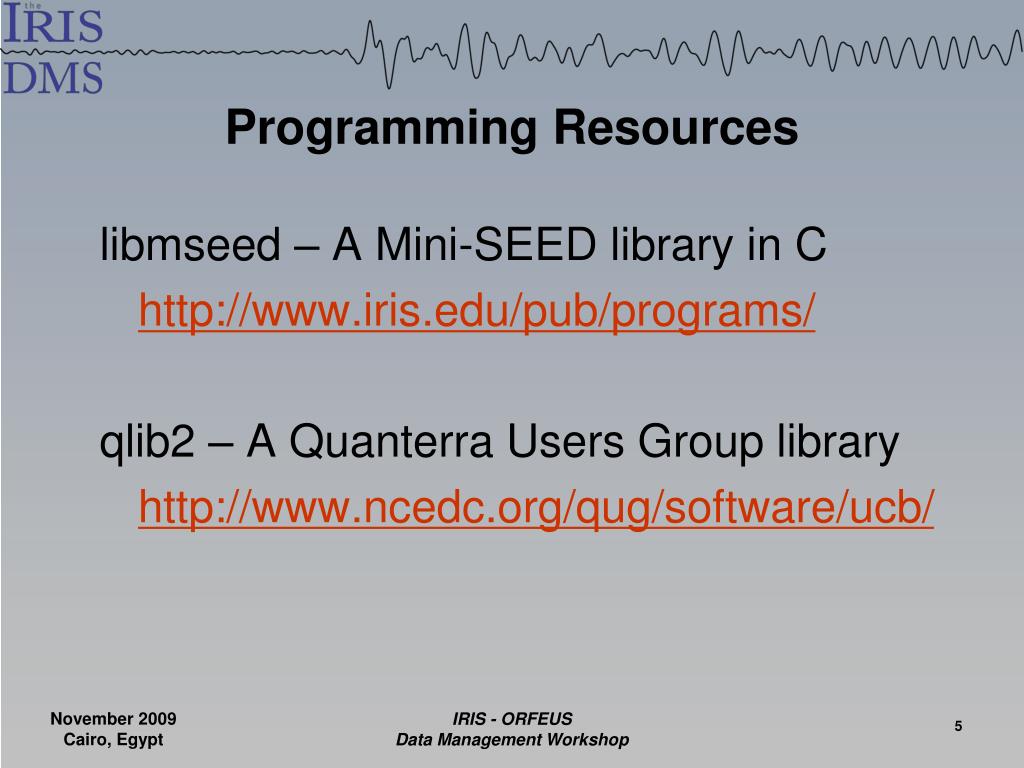 the
IRIS
DMS

Programming Resources

libmseed – A Mini-SEED library in C
http://www.iris.edu/pub/programs/

qlib2 – A Quanterra Users Group library
http://www.ncedc.org/qug/software/ucb/

November 2009
Cairo, Egypt

IRIS - ORFEUS
Data Management Workshop

5